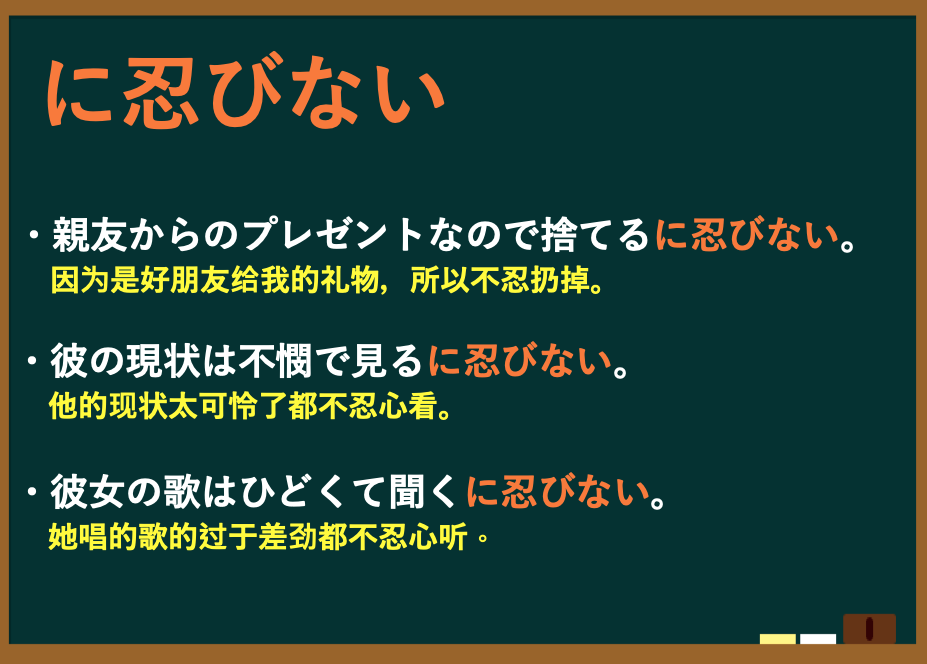 に忍びない

・親友からのプレゼントなので捨てるに忍びない。
因为是好朋友给我的礼物，所以不忍扔掉。

・彼の現状は不憫で見るに忍びない。
他的现状太可怜了都不忍心看。

・彼女の歌はひどくて聞くに忍びない。
她唱的歌的过于差劲都不忍心听。